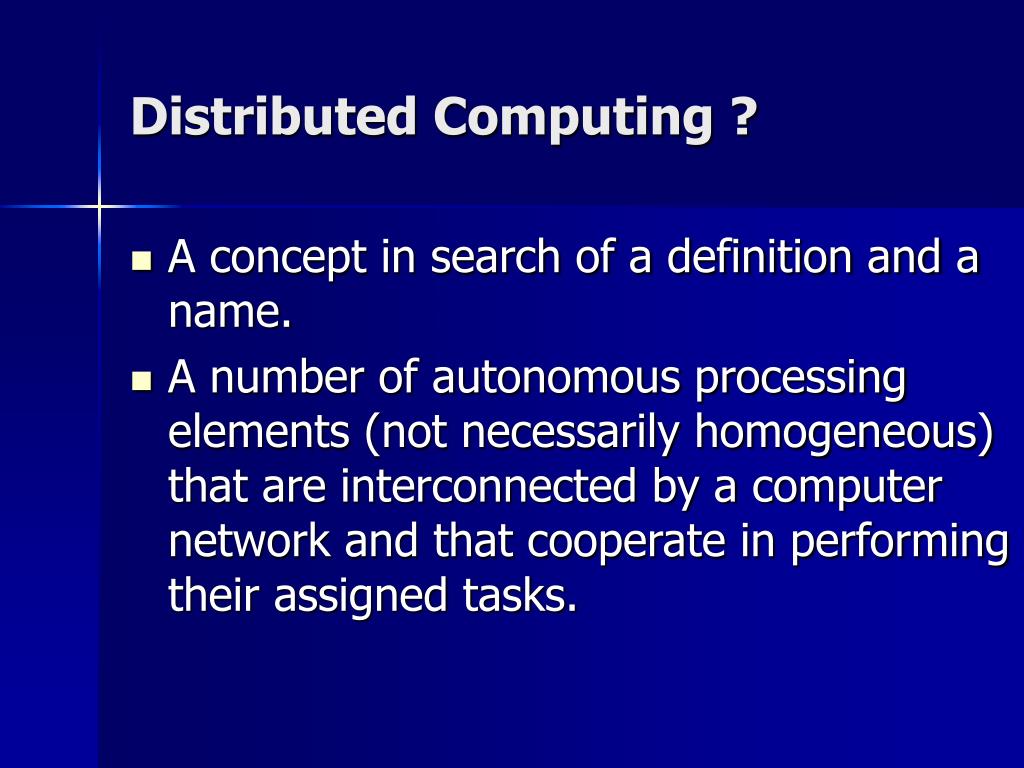 Distributed Computing ?

- A concept in search of a definition and a name.
- A number of autonomous processing elements (not necessarily homogeneous) that are interconnected by a computer network and that cooperate in performing their assigned tasks.